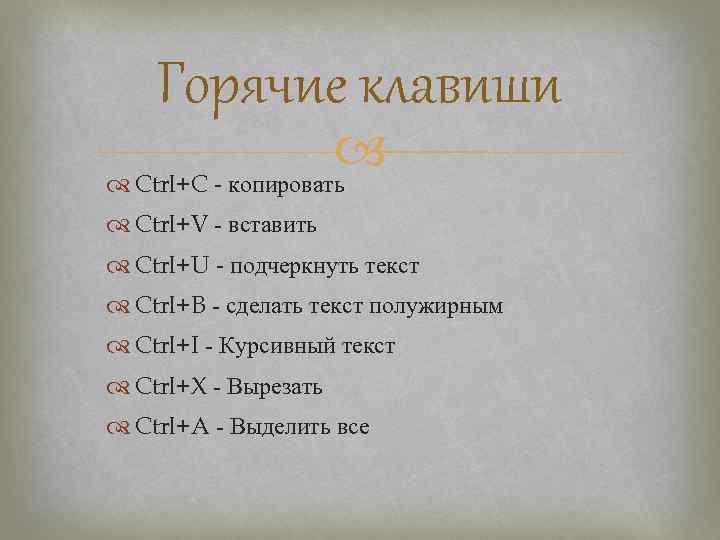 Горячие клавиши

Ctrl+C - копировать

Ctrl+V - вставить

Ctrl+U - подчеркнуть текст

Ctrl+B - сделать текст полужирным

Ctrl+I - Курсивный текст

Ctrl+X - Вырезать

Ctrl+A - Выделить все